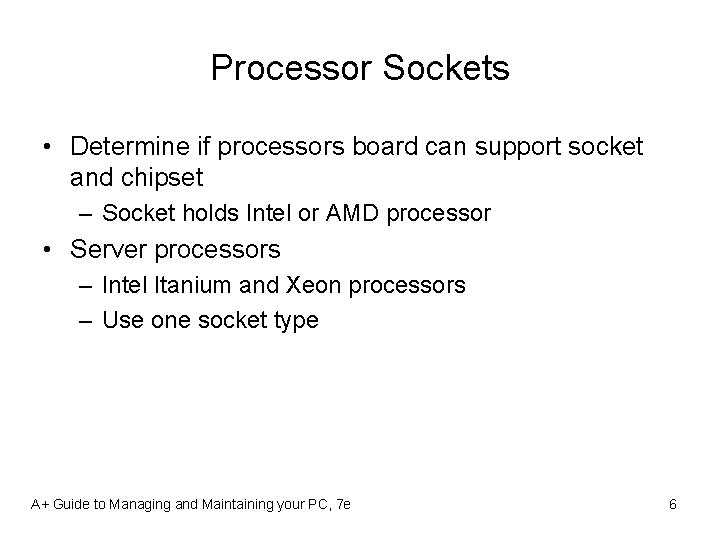 Processor Sockets

• Determine if processors board can support socket and chipset

– Socket holds Intel or AMD processor

• Server processors

– Intel Itanium and Xeon processors

– Use one socket type

A+ Guide to Managing and Maintaining your PC, 7e

6